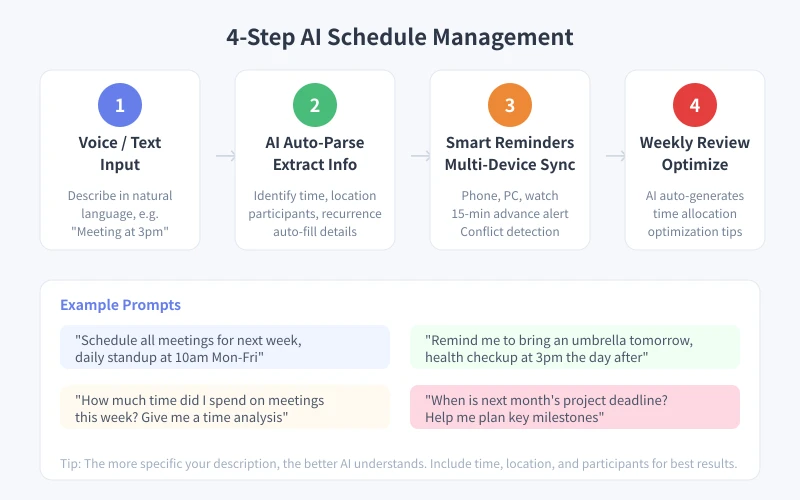 4-Step AI Schedule Management

1
Voice / Text Input
Describe in natural language, e.g. "Meeting at 3pm"

2
AI Auto-Parse Extract Info
Identify time, location participants, recurrence auto-fill details

3
Smart Reminders Multi-Device Sync
Phone, PC, watch
15-min advance alert
Conflict detection

4
Weekly Review Optimize
AI auto-generates time allocation optimization tips

Example Prompts

"Schedule all meetings for next week, daily standup at 10am Mon-Fri"

"Remind me to bring an umbrella tomorrow, health checkup at 3pm the day after"

"How much time did I spend on meetings this week? Give me a time analysis"

"When is next month's project deadline? Help me plan key milestones"

Tip: The more specific your description, the better AI understands. Include time, location, and participants for best results.